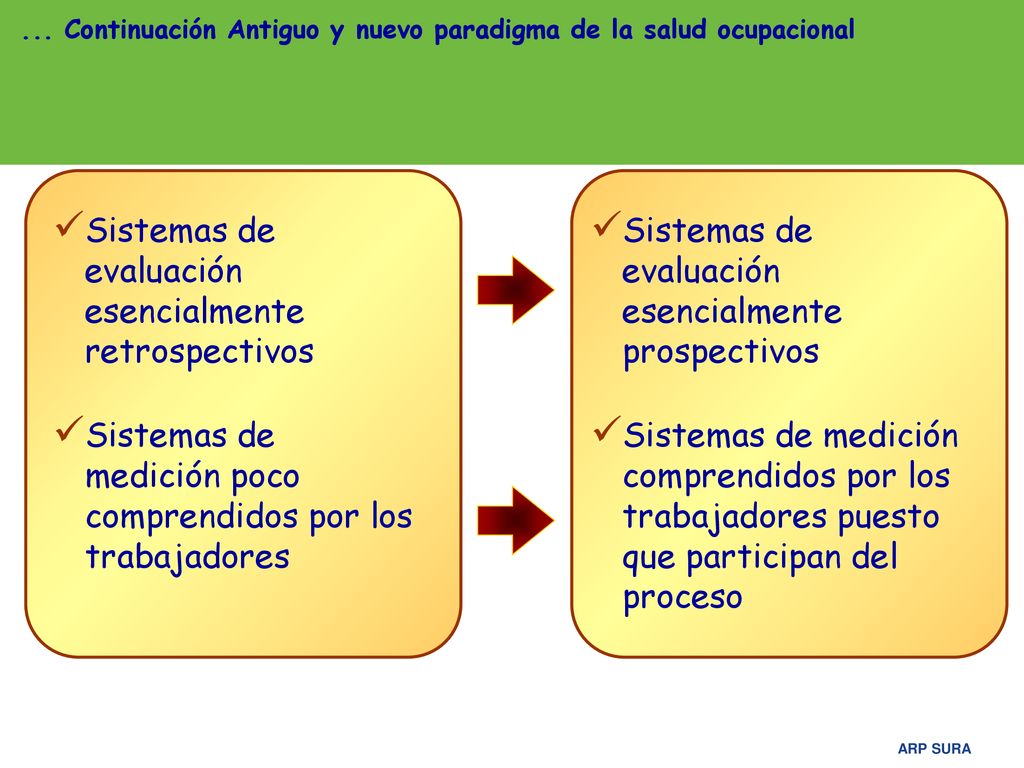 ... Continuación Antiguo y nuevo paradigma de la salud ocupacional

✓Sistemas de evaluación esencialmente retrospectivos

✓Sistemas de medición poco comprendidos por los trabajadores

✓Sistemas de evaluación esencialmente prospectivos

✓Sistemas de medición comprendidos por los trabajadores puesto que participan del proceso

ARP SURA